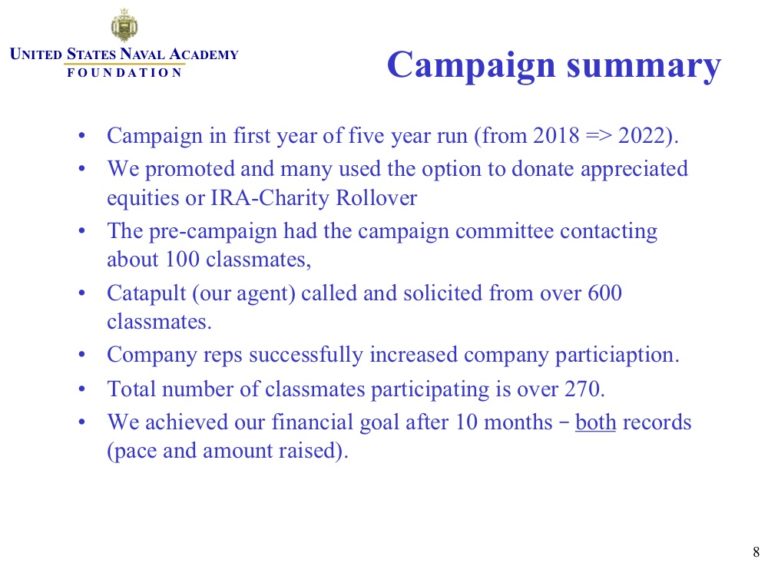 UNITED STATES NAVAL ACADEMY
FOUNDATION

Campaign summary

• Campaign in first year of five year run (from 2018 => 2022).
• We promoted and many used the option to donate appreciated equities or IRA-Charity Rollover
• The pre-campaign had the campaign committee contacting about 100 classmates,
• Catapult (our agent) called and solicited from over 600 classmates.
• Company reps successfully increased company particiaption.
• Total number of classmates participating is over 270.
• We achieved our financial goal after 10 months – both records (pace and amount raised).

8